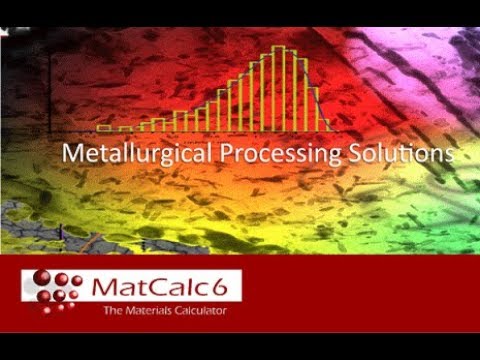 Metallurgical Processing Solutions

MatCalc6
The Materials Calculator